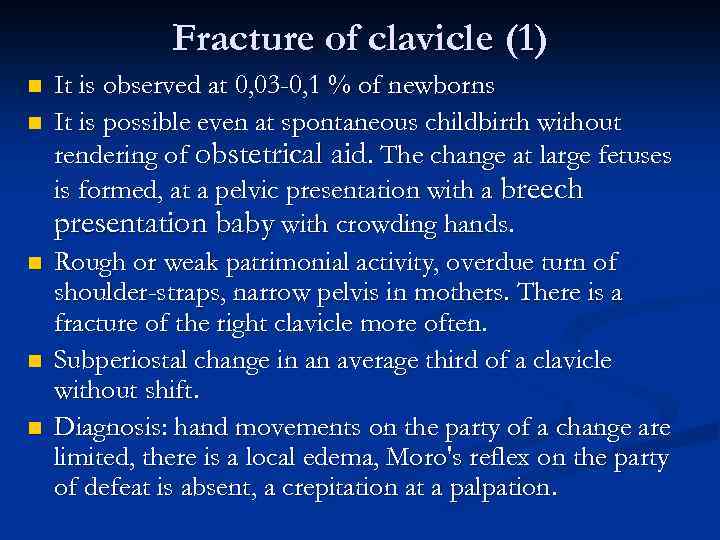 Fracture of clavicle (1)

- It is observed at 0,03-0,1 % of newborns
- It is possible even at spontaneous childbirth without tendering of obstetrical aid. The change at large fetuses is formed, at a pelvic presentation with a breech presentation baby with crowding hands.
- Rough or weak patrimonial activity, overdue turn of shoulder-straps, narrow pelvis in mothers. There is a fracture of the right clavicle more often.
- Subperiostal change in an average third of a clavicle without shift.
- Diagnosis: hand movements on the party of a change are limited, there is a local edema, Moro's reflex on the party of defeat is absent, a crepitation at a palpation.